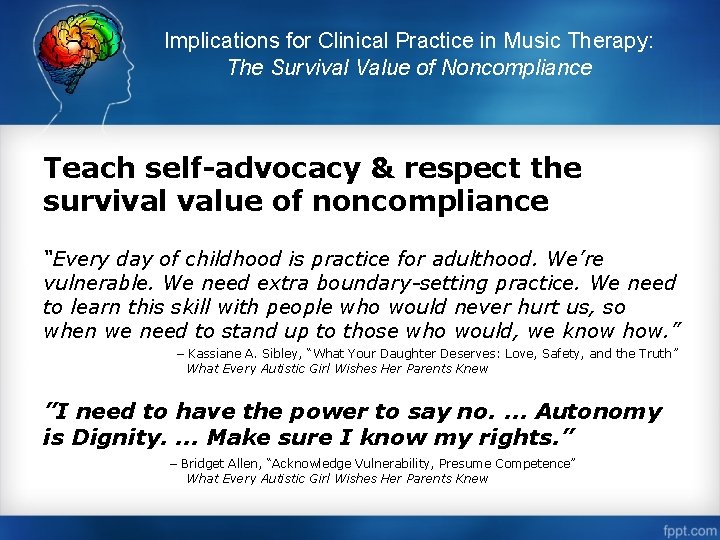 Implications for Clinical Practice in Music Therapy:
The Survival Value of Noncompliance

Teach self-advocacy & respect the survival value of noncompliance

"Every day of childhood is practice for adulthood. We're vulnerable. We need extra boundary-setting practice. We need to learn this skill with people who would never hurt us, so when we need to stand up to those who would, we know how."
– Kassiane A. Sibley, "What Your Daughter Deserves: Love, Safety, and the Truth"
What Every Autistic Girl Wishes Her Parents Knew

"I need to have the power to say no. ... Autonomy is Dignity. ... Make sure I know my rights."
– Bridget Allen, "Acknowledge Vulnerability, Presume Competence"
What Every Autistic Girl Wishes Her Parents Knew

fppt.com